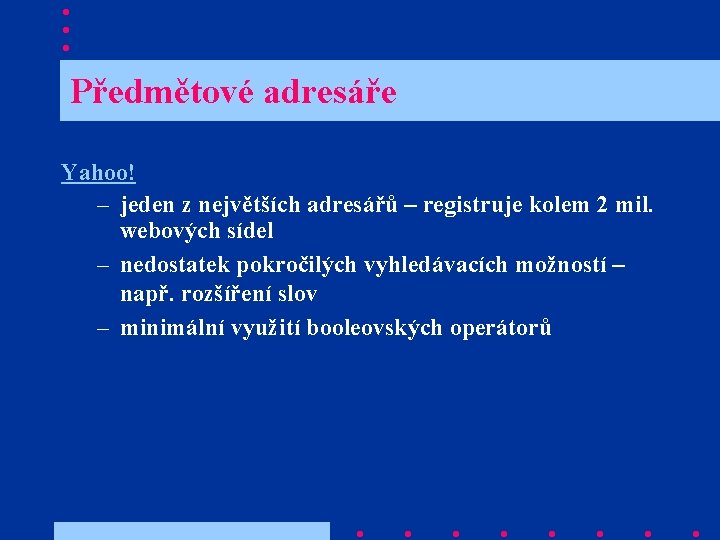 Předmětové adresáře

Yahoo!

– jeden z největších adresářů – registruje kolem 2 mil. webových sídel

– nedostatek pokročilých vyhledávacích možností – např. rozšíření slov

– minimální využití booleovských operátorů